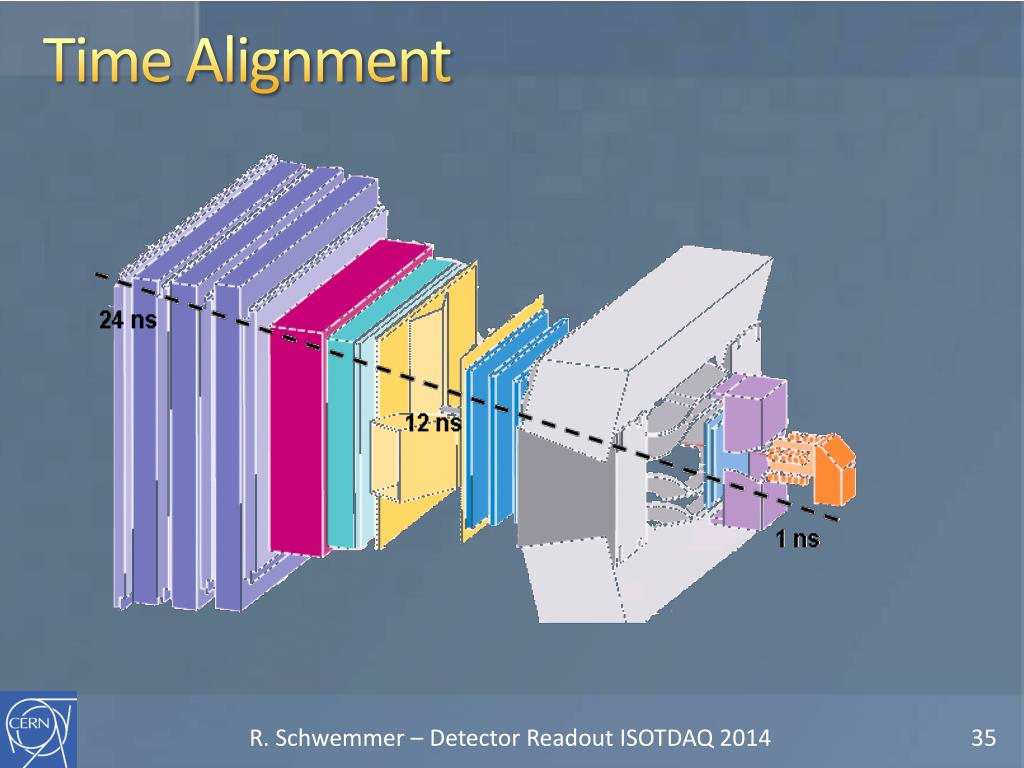 Time Alignment

24 ns

12 ns

1 ns

CERN

R. Schwemmer – Detector Readout ISOTDAQ 2014

35